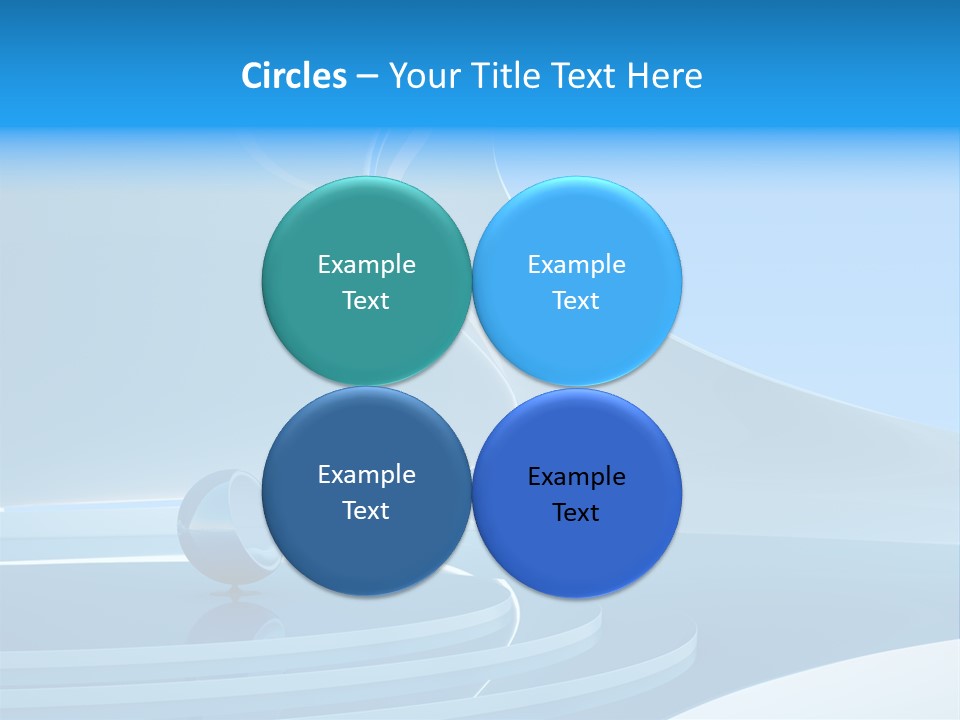 Circles – Your Title Text Here

Example Text

Example Text

Example Text

Example Text